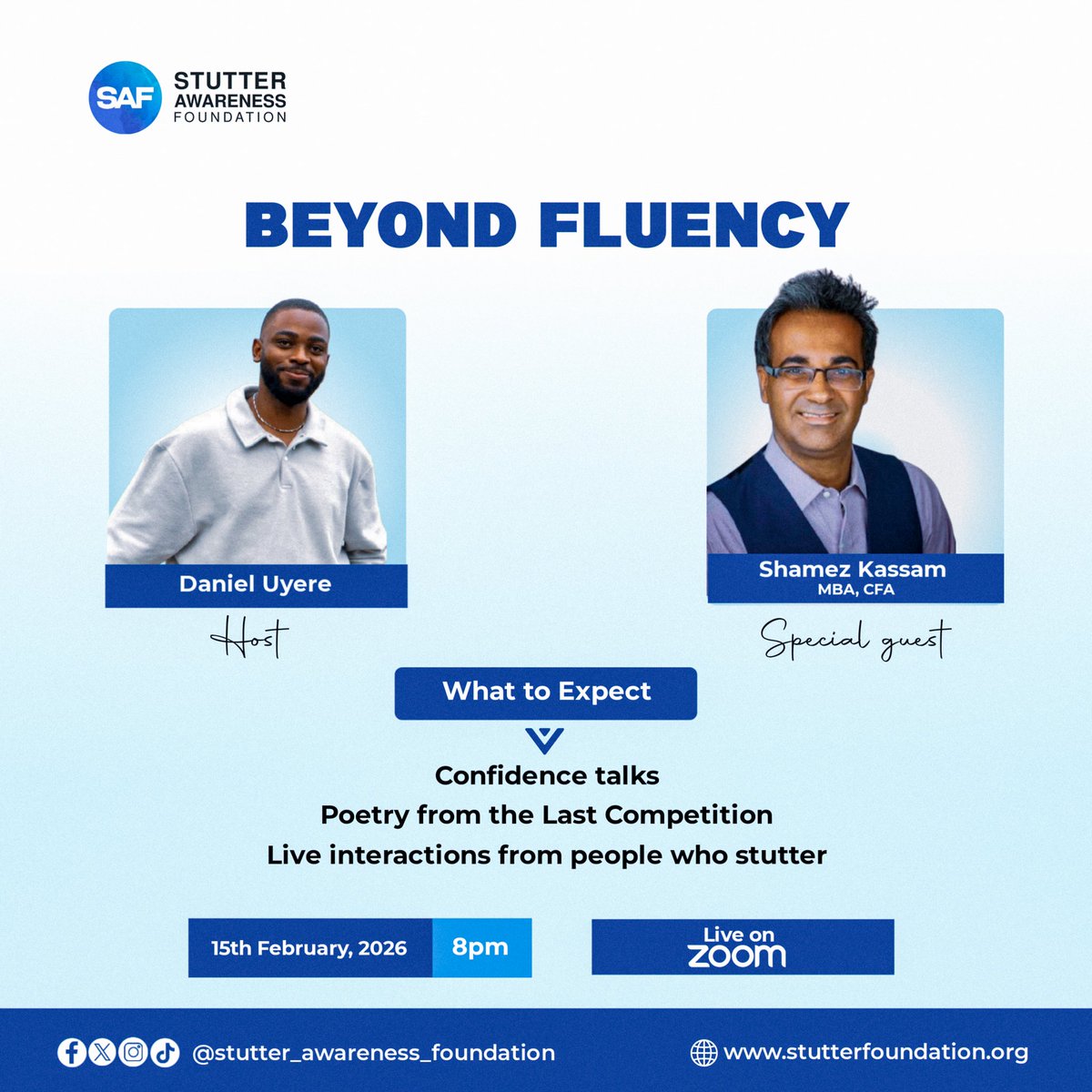 SAF STUTTER AWARENESS FOUNDATION

BEYOND FLUENCY

Daniel Uyere
Host

Shamez Kassam
MBA, CFA
Special guest

What to Expect

Confidence talks
Poetry from the Last Competition
Live interactions from people who stutter

15th February, 2026 8pm

Live on zoom

@stutter_awareness_foundation

www.stutterfoundation.org